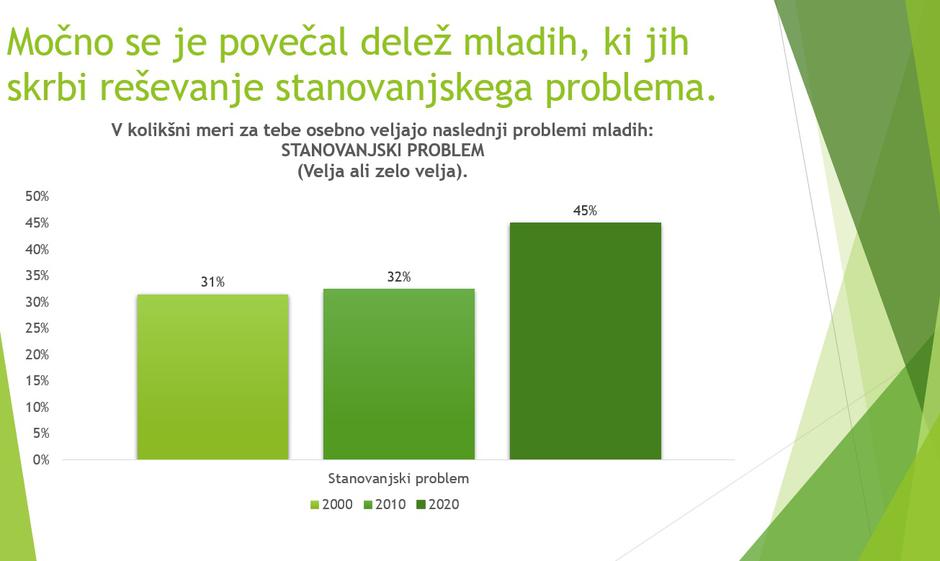 Močno se je povečal delež mladih, ki jih skrbi reševanje stanovanjskega problema.

V kolikšni meri za tebe osebno veljajo naslednji problemi mladih:
STANOVANJSKI PROBLEM
(Velja ali zelo velja).

50%
45%
40%
35%
30%
25%
20%
15%
10%
5%
0%

31%
32%
45%

Stanovanjski problem

2000 2010 2020